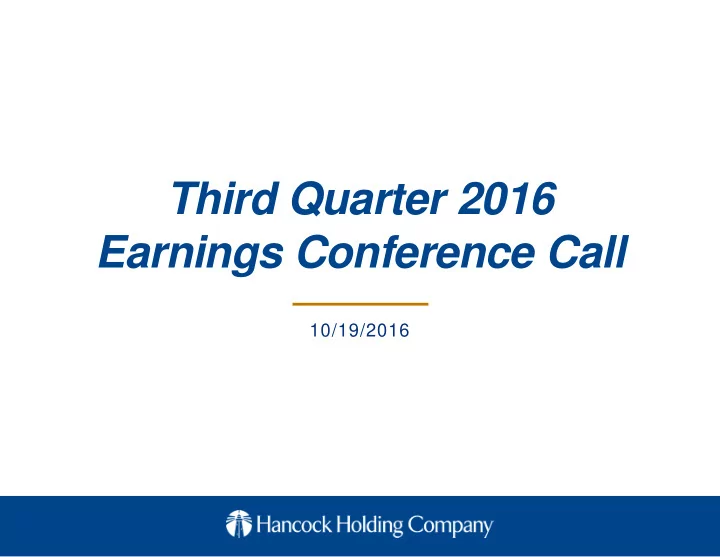 Third Quarter 2016
Earnings Conference Call

10/19/2016

Hancock Holding Company